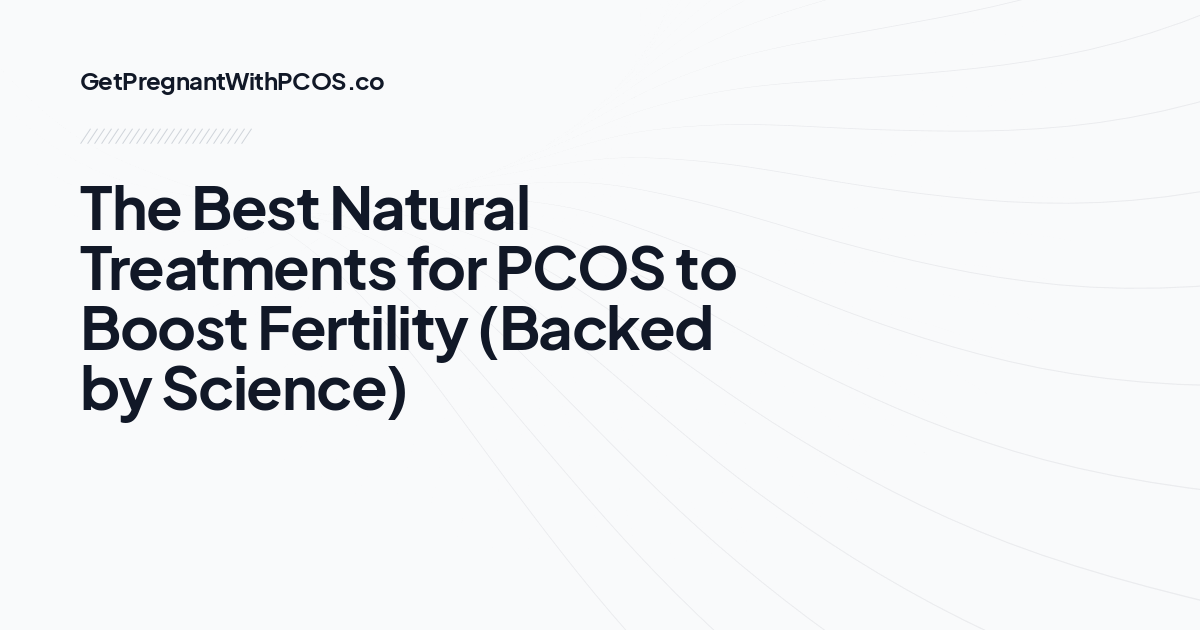 GetPregnantWithPCOS.co

The Best Natural Treatments for PCOS to Boost Fertility (Backed by Science)